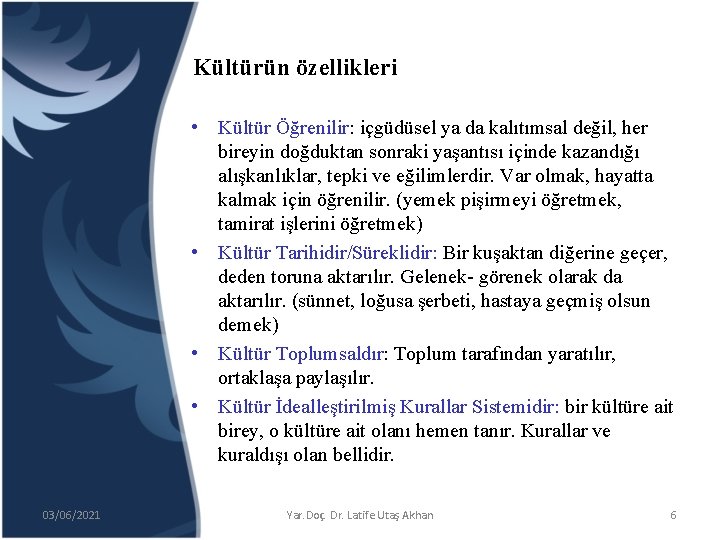 Kültürün özellikleri

• Kültür Öğrenilir: içgüdüsel ya da kalıtımsal değil, her bireyin doğduktan sonraki yaşantısı içinde kazandığı alışkanlıklar, tepki ve eğilimlerdir. Var olmak, hayatta kalmak için öğrenilir. (yemek pişirmeyi öğretmek, tamirat işlerini öğretmek)
• Kültür Tarihidir/Süreklidir: Bir kuşaktan diğerine geçer, deden toruna aktarılır. Gelenek- görenek olarak da aktarılır. (sünnet, loğusa şerbeti, hastaya geçmiş olsun demek)
• Kültür Toplumsaldır: Toplum tarafından yaratılır, ortaklaşa paylaşılır.
• Kültür İdealleştirilmiş Kurallar Sistemidir: bir kültüre ait birey, o kültüre ait olanı hemen tanır. Kurallar ve kuraldışı olan bellidir.

03/06/2021 Yar.Doç. Dr. Latife Utaş Akhan 6